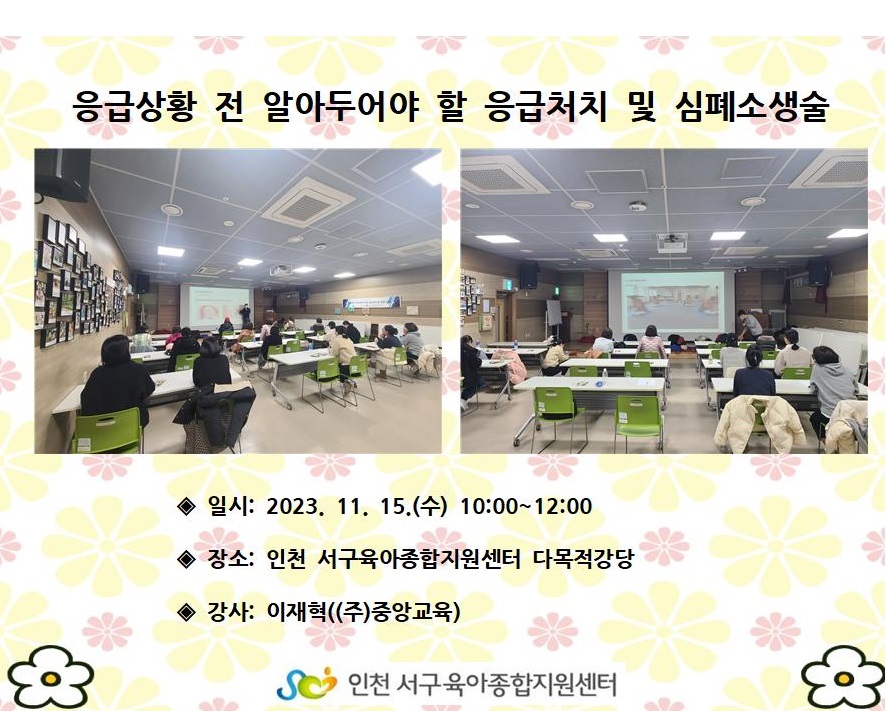 응급상황 전 알아두어야 할 응급처치 및 심폐소생술

◈ 일시: 2023. 11. 15.(수) 10:00~12:00

◈ 장소: 인천 서구육아종합지원센터 다목적강당

◈ 강사: 이재혁((주)중앙교육)

인천 서구육아종합지원센터